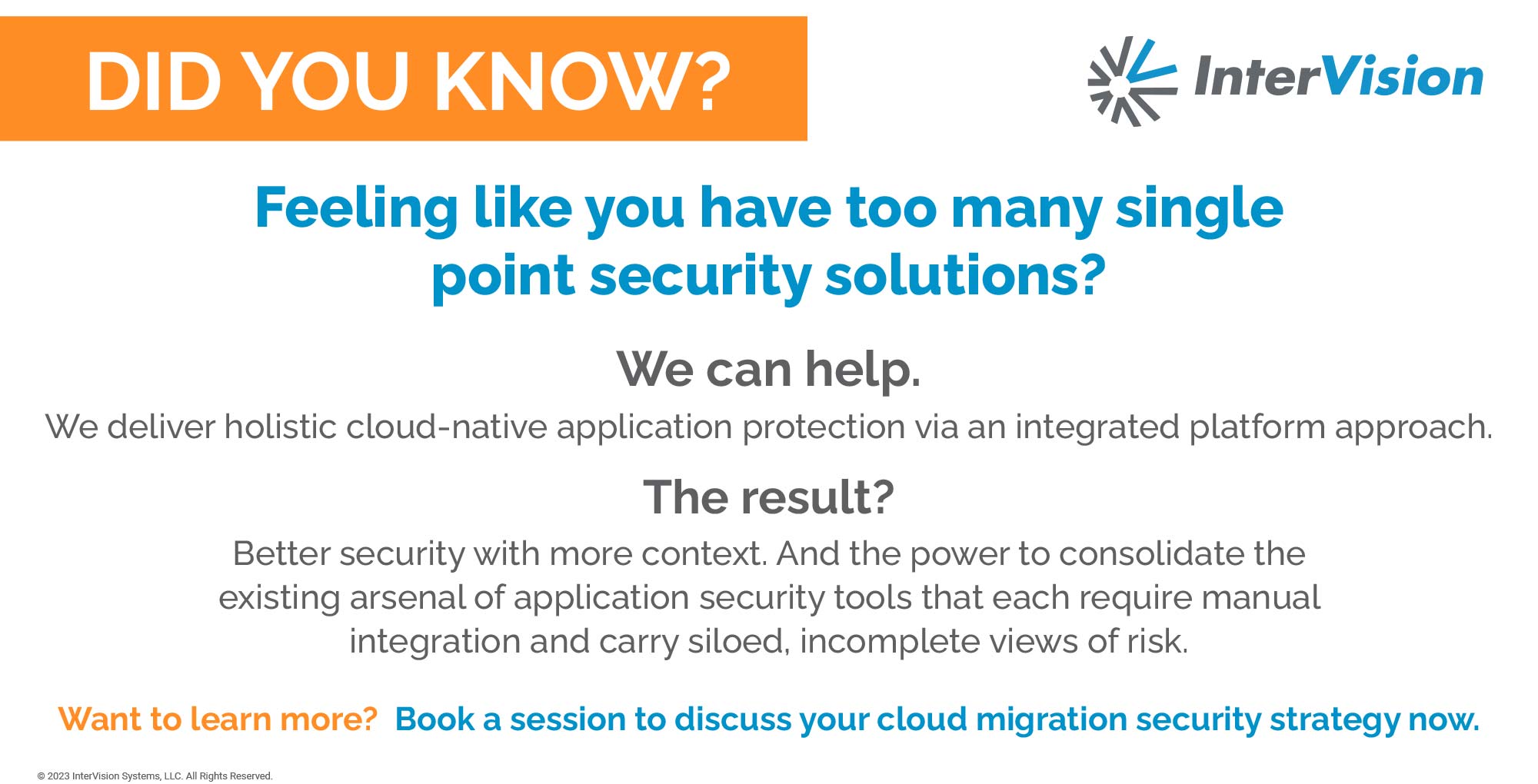 DID YOU KNOW?

InterVision

Feeling like you have too many single point security solutions?

We can help.

We deliver holistic cloud-native application protection via an integrated platform approach.

The result?

Better security with more context. And the power to consolidate the existing arsenal of application security tools that each require manual integration and carry siloed, incomplete views of risk.

Want to learn more? Book a session to discuss your cloud migration security strategy now.

© 2023 InterVision Systems, LLC. All Rights Reserved.